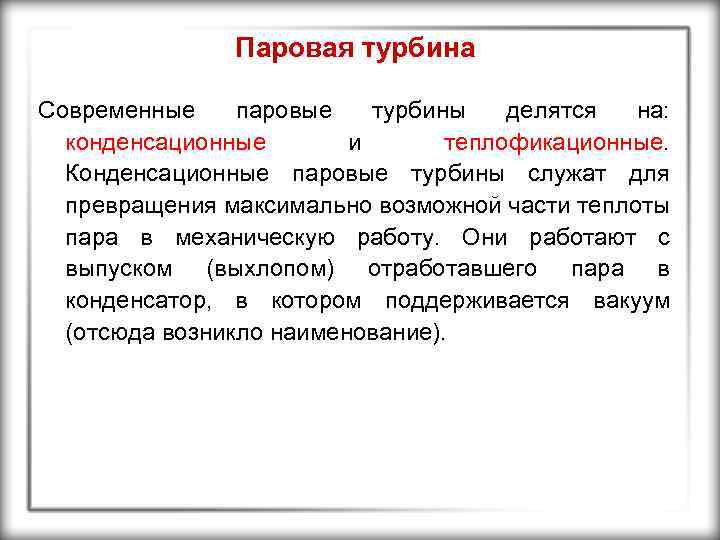 Паровая турбина

Современные паровые турбины делятся на: конденсационные и теплофикационные. Конденсационные паровые турбины служат для превращения максимально возможной части теплоты пара в механическую работу. Они работают с выпуском (выхлопом) отработавшего пара в конденсатор, в котором поддерживается вакуум (отсюда возникло наименование).